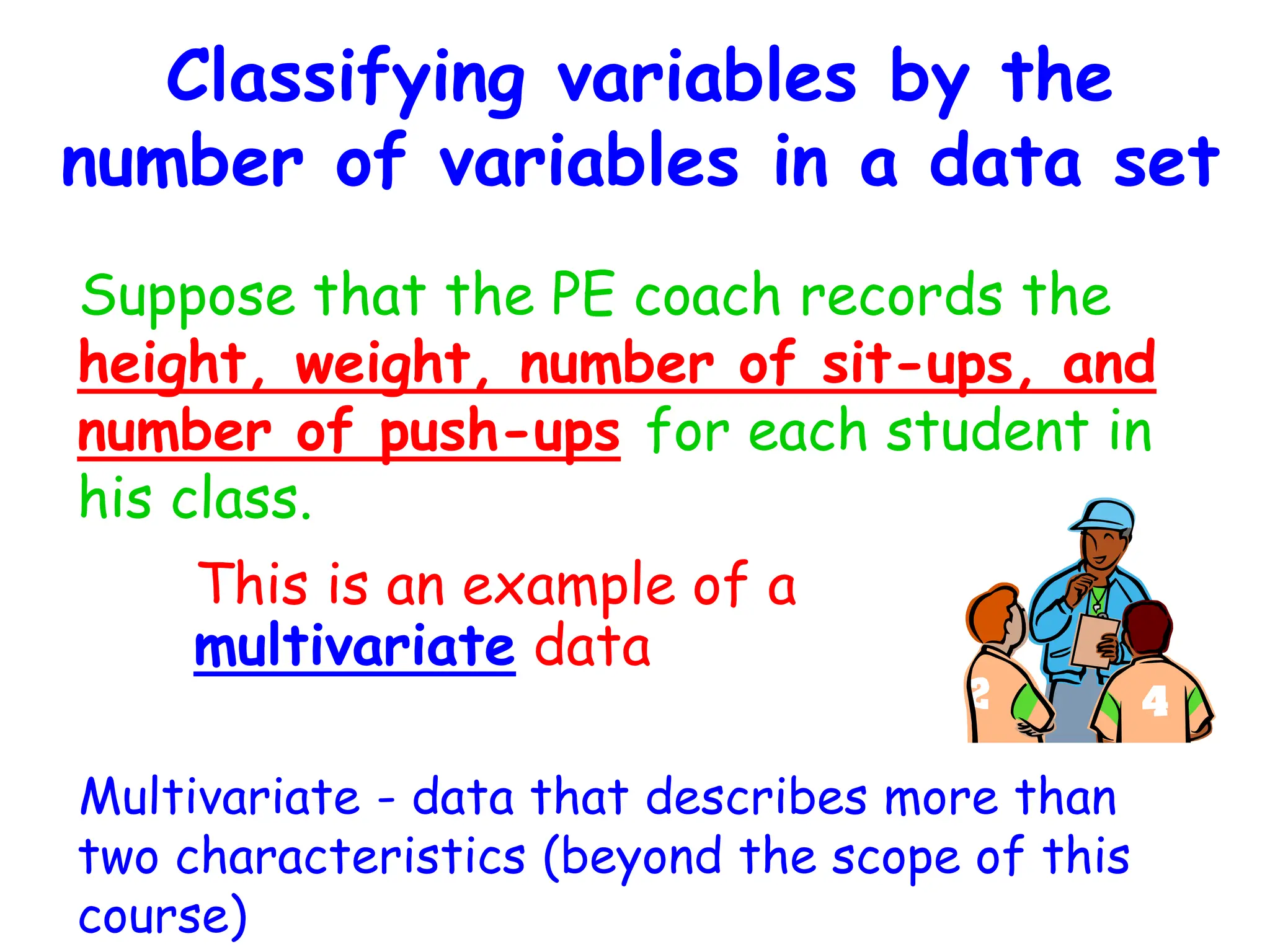 Classifying variables by the number of variables in a data set

Suppose that the PE coach records the height, weight, number of sit-ups, and number of push-ups for each student in his class.

This is an example of a multivariate data

2

4

Multivariate - data that describes more than two characteristics (beyond the scope of this course)